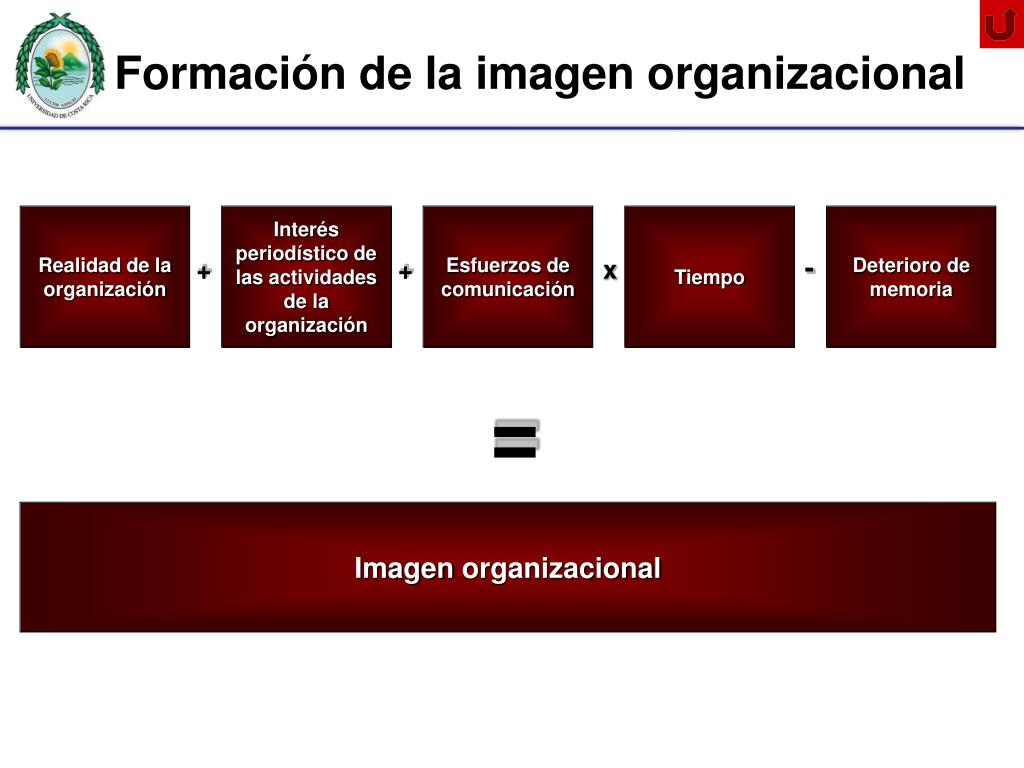 UNIVERSIDAD DE COSTA RICA

Formación de la imagen organizacional

Realidad de la organización + Interés periodístico de las actividades de la organización + Esfuerzos de comunicación x Tiempo - Deterioro de memoria

=

Imagen organizacional